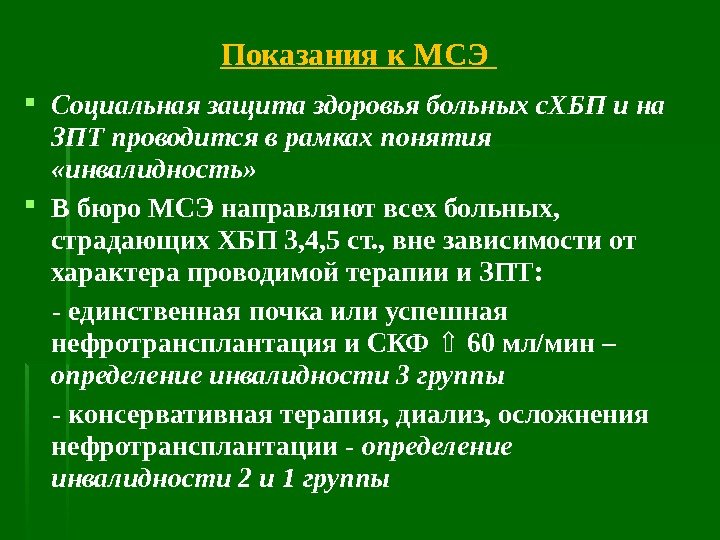 Показания к МСЭ

Социальная защита здоровья больных сХБП и на ЗПТ проводится в рамках понятия «инвалидность»

В бюро МСЭ направляют всех больных, страдающих ХБП 3,4,5 ст., вне зависимости от характера проводимой терапии и ЗПТ:

- единственная почка или успешная нефротрансплантация и СКФ ⇧ 60 мл/мин – определение инвалидности 3 группы

- консервативная терапия, диализ, осложнения нефротрансплантации - определение инвалидности 2 и 1 группы